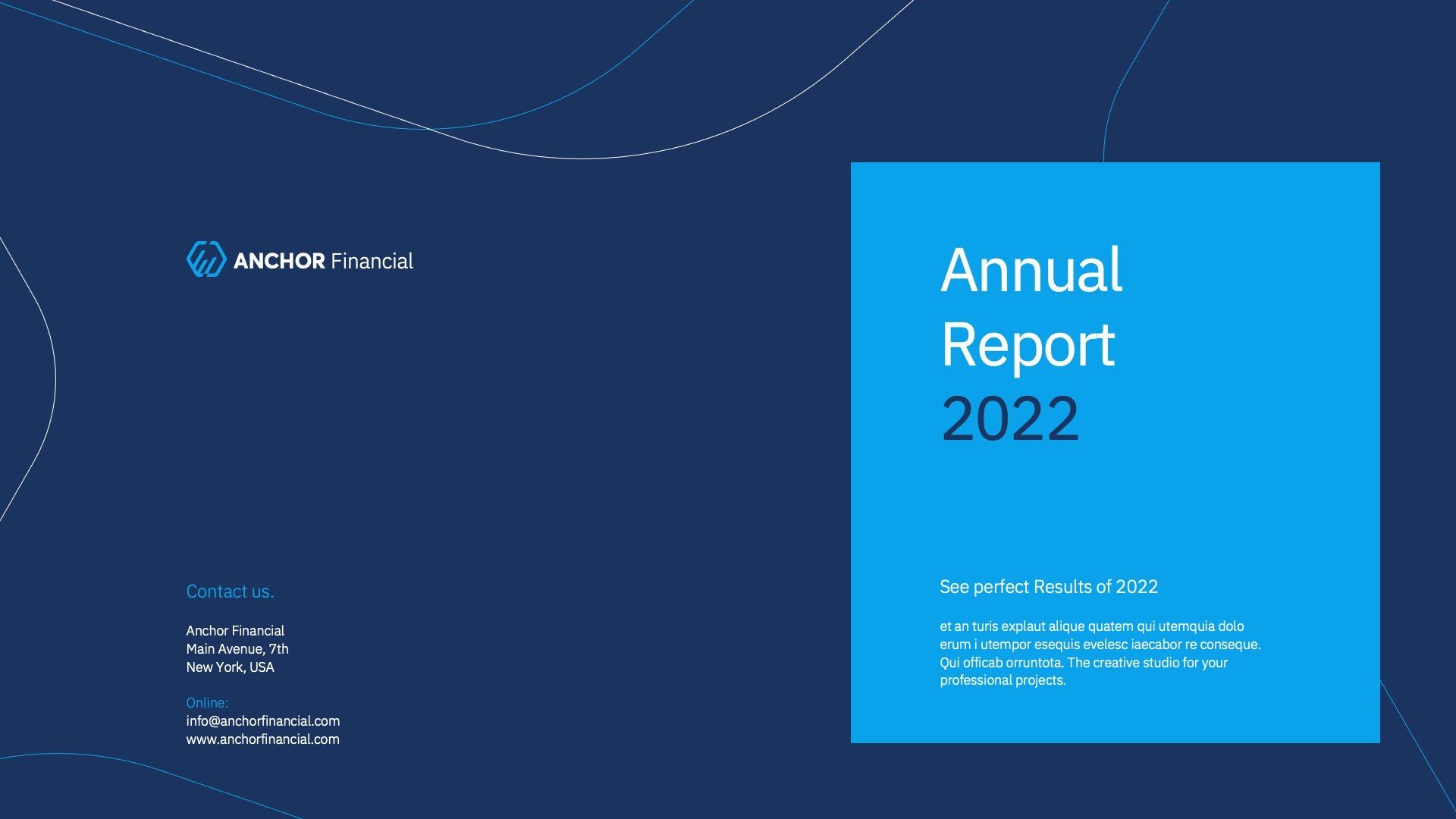 ANCHOR Financial

Contact us.

Anchor Financial
Main Avenue, 7th
New York, USA

Online:
info@anchorfinancial.com
www.anchorfinancial.com

Annual
Report
2022

See perfect Results of 2022

et an turis explaut alique quatem qui utemquia dolo erum i utempor esequis evelesc iaecabor re conseque. Qui officab orruntota. The creative studio for your professional projects.